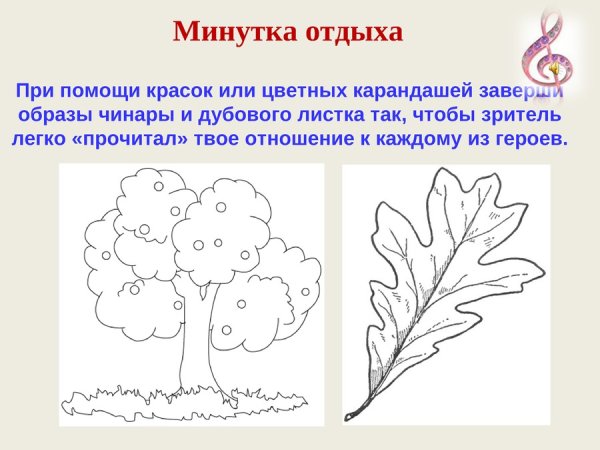 Минутка отдыха

При помощи красок или цветных карандашей заверши образы чинары и дубового листка так, чтобы зритель легко «прочитал» твое отношение к каждому из героев.